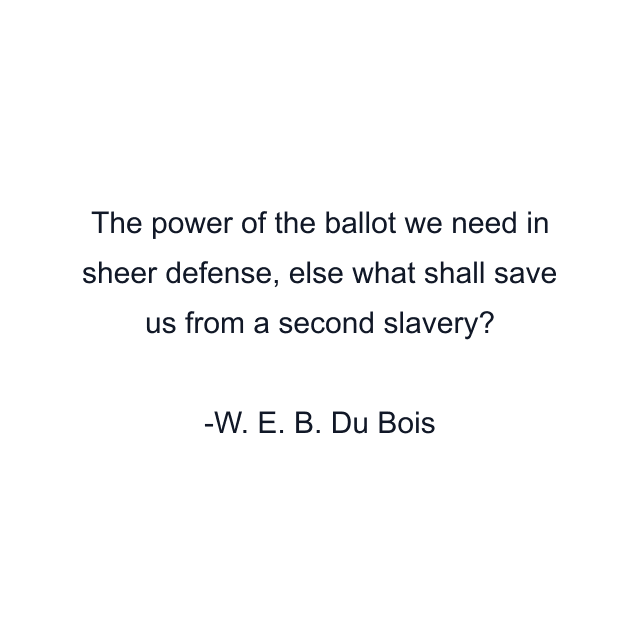 The power of the ballot we need in sheer defense, else what shall save us from a second slavery?

-W. E. B. Du Bois